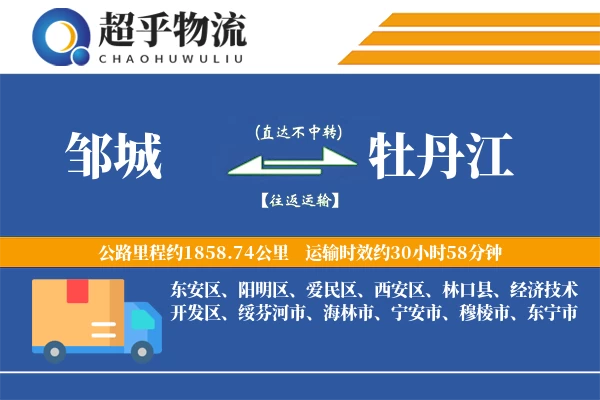 超乎物流
CHAOHUWULIU

邹城

(直达不中转)

【往返运输】

牡丹江

公路里程约1858.74公里 运输时效约30小时58分钟

东安区、阳明区、爱民区、西安区、林口县、经济技术开发区、绥芬河市、海林市、宁安市、穆棱市、东宁市